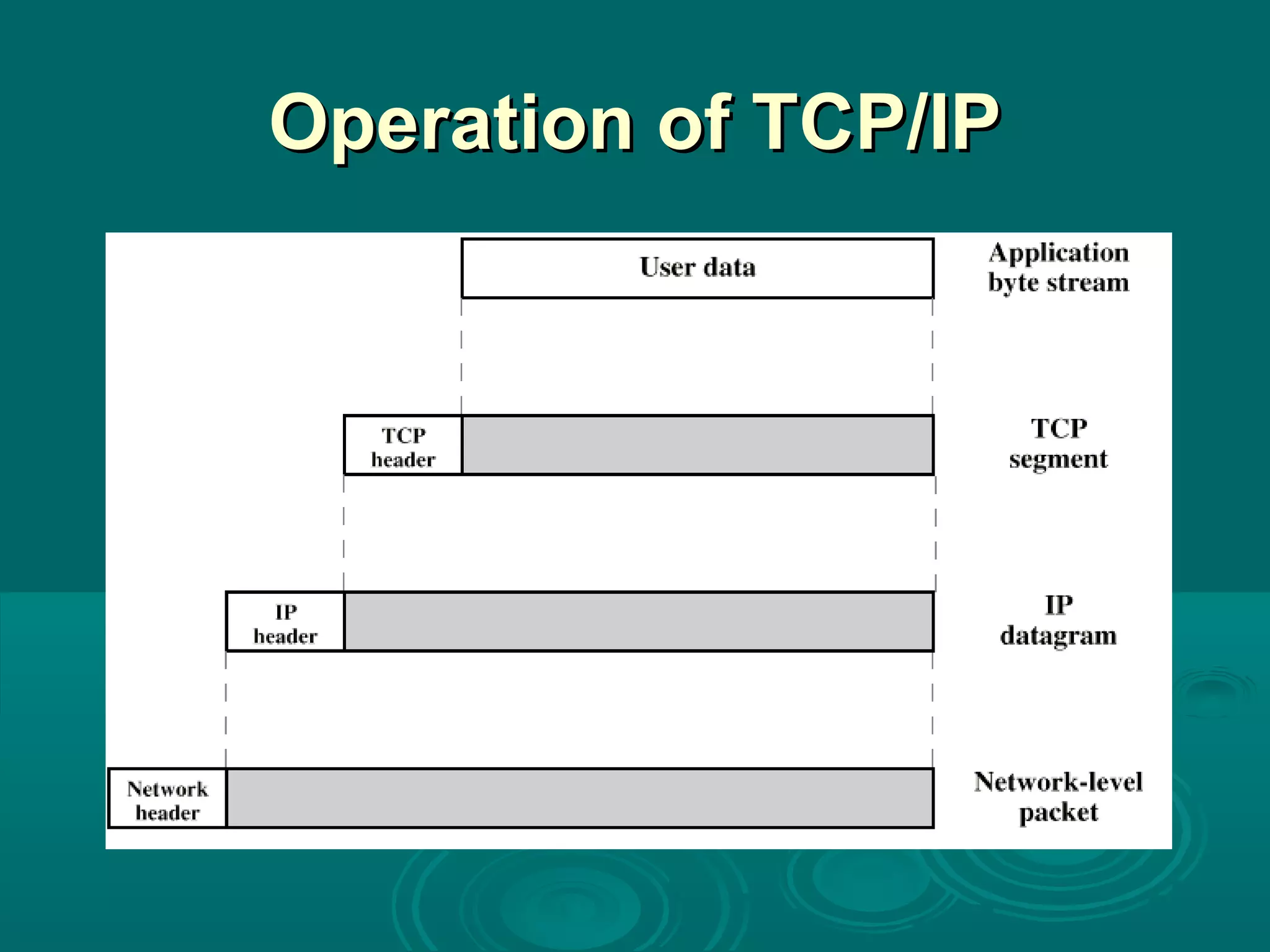 Operation of TCP/IP

User data

Application byte stream

TCP header

TCP segment

IP header

IP datagram

Network header

Network-level packet